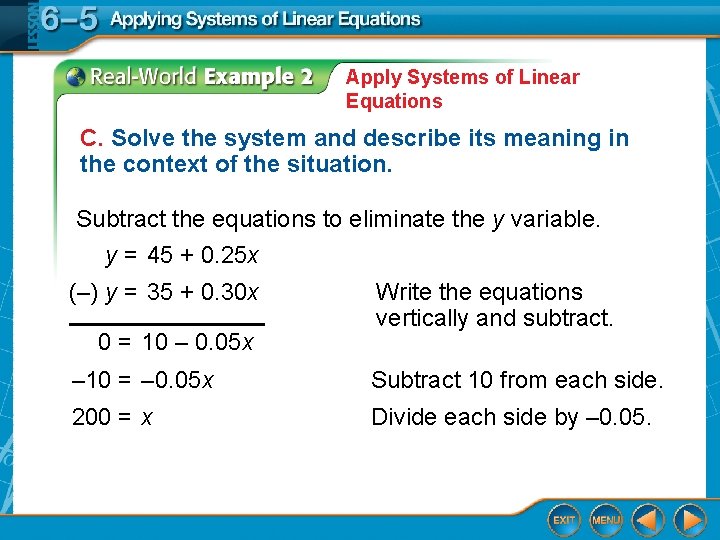 LESSON 6–5 Applying Systems of Linear Equations

Real-World Example 2 Apply Systems of Linear Equations

C. Solve the system and describe its meaning in the context of the situation.

Subtract the equations to eliminate the $y$ variable.

$y = 45 + 0.25x$

$(–)\ y = 35 + 0.30x$ Write the equations vertically and subtract.

$0 = 10 – 0.05x$

$–10 = –0.05x$ Subtract 10 from each side.

$200 = x$ Divide each side by –0.05.

EXIT MENU